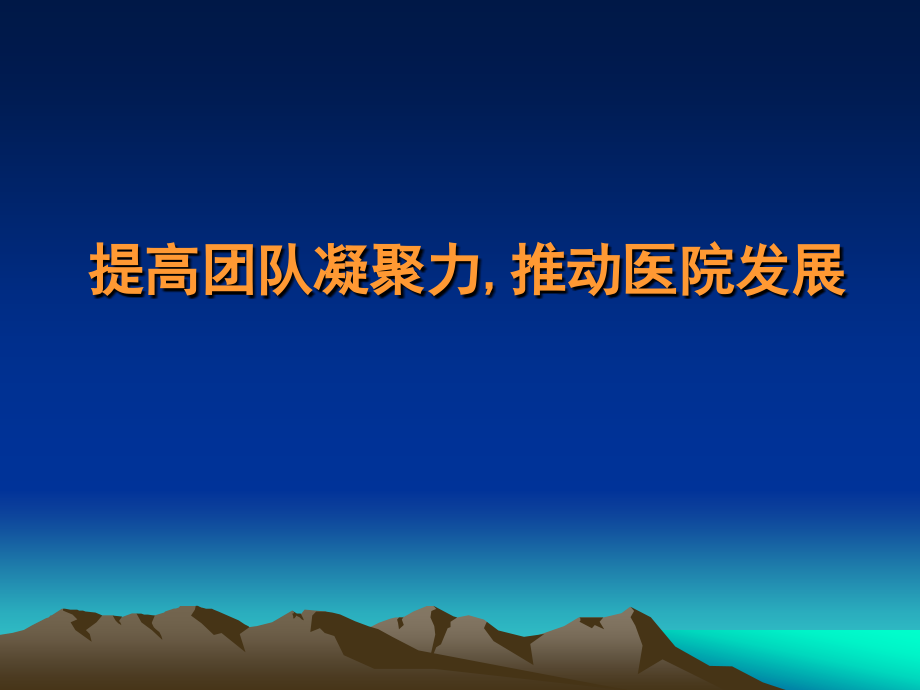 提高团队凝聚力, 推动医院发展